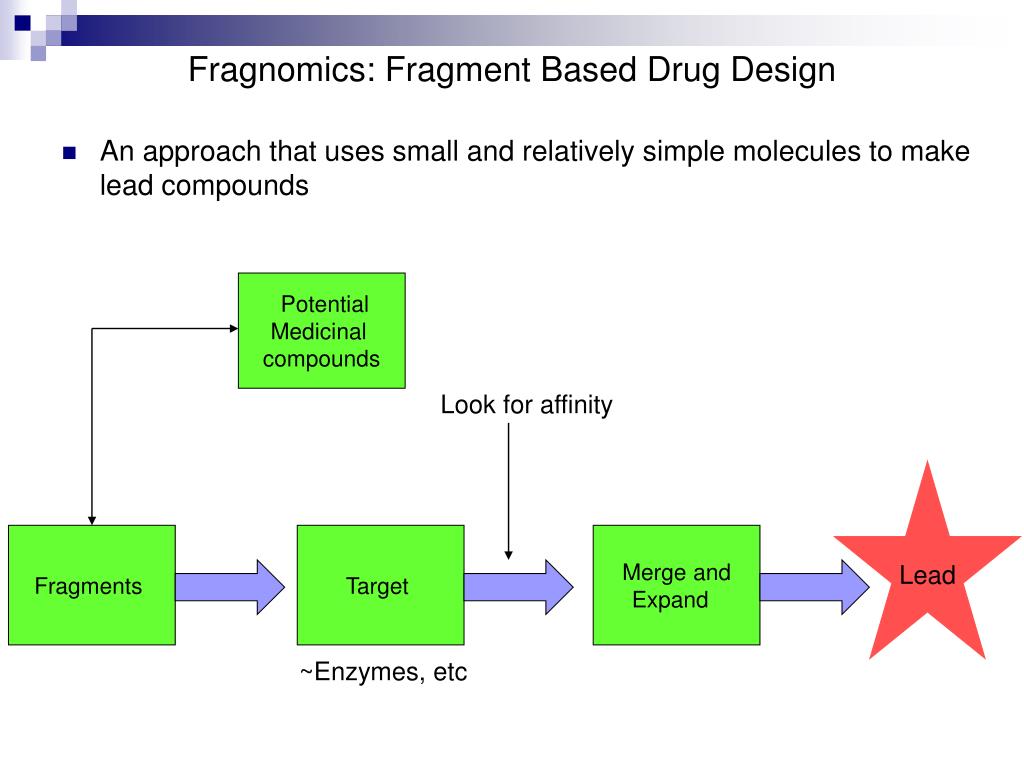 Fragnomics: Fragment Based Drug Design

An approach that uses small and relatively simple molecules to make lead compounds

Potential Medicinal compounds

Look for affinity

Fragments

Target

Merge and Expand

Lead

~Enzymes, etc